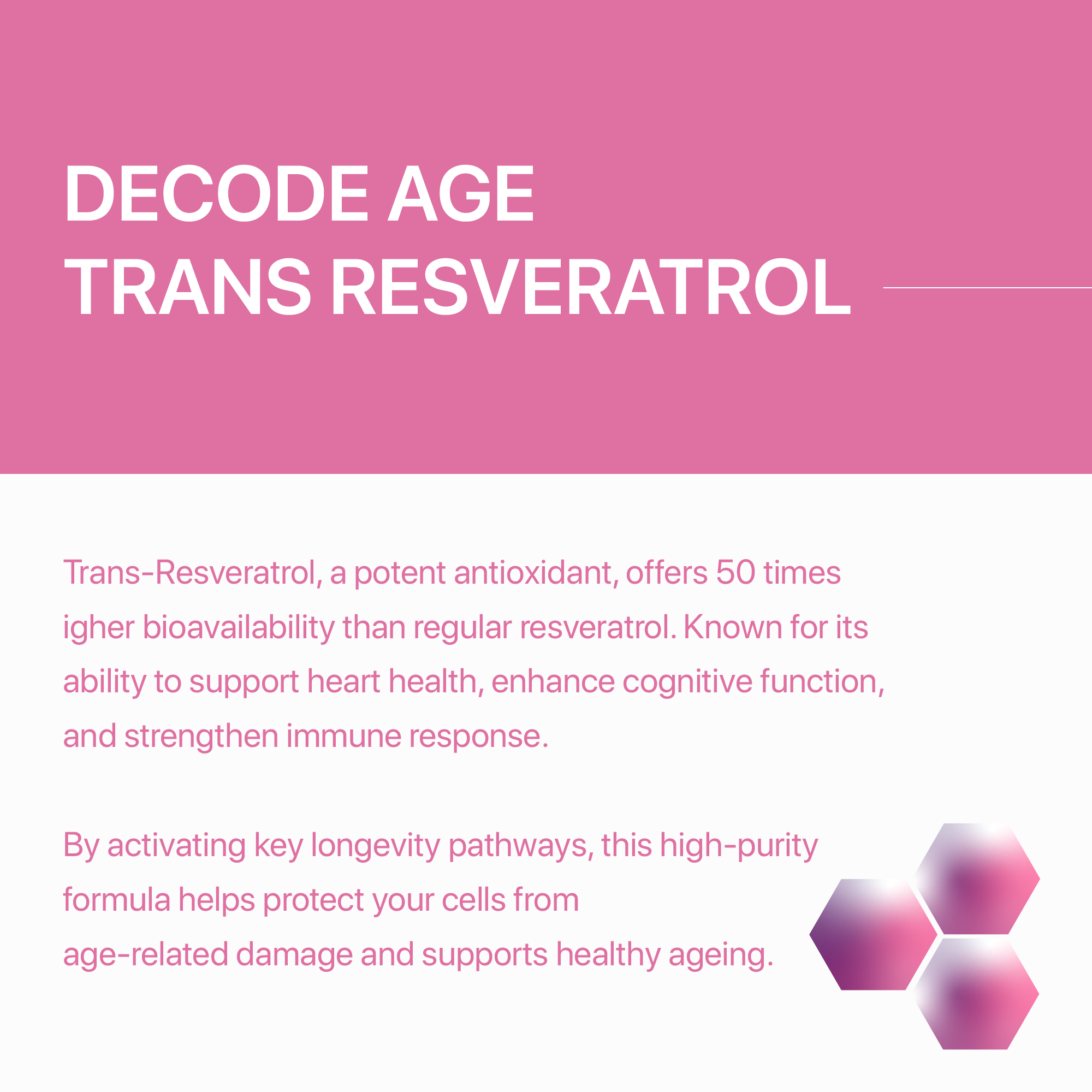 DECODE AGE
TRANS RESVERATROL

Trans-Resveratrol, a potent antioxidant, offers 50 times igher bioavailability than regular resveratrol. Known for its ability to support heart health, enhance cognitive function, and strengthen immune response.

By activating key longevity pathways, this high-purity formula helps protect your cells from age-related damage and supports healthy ageing.